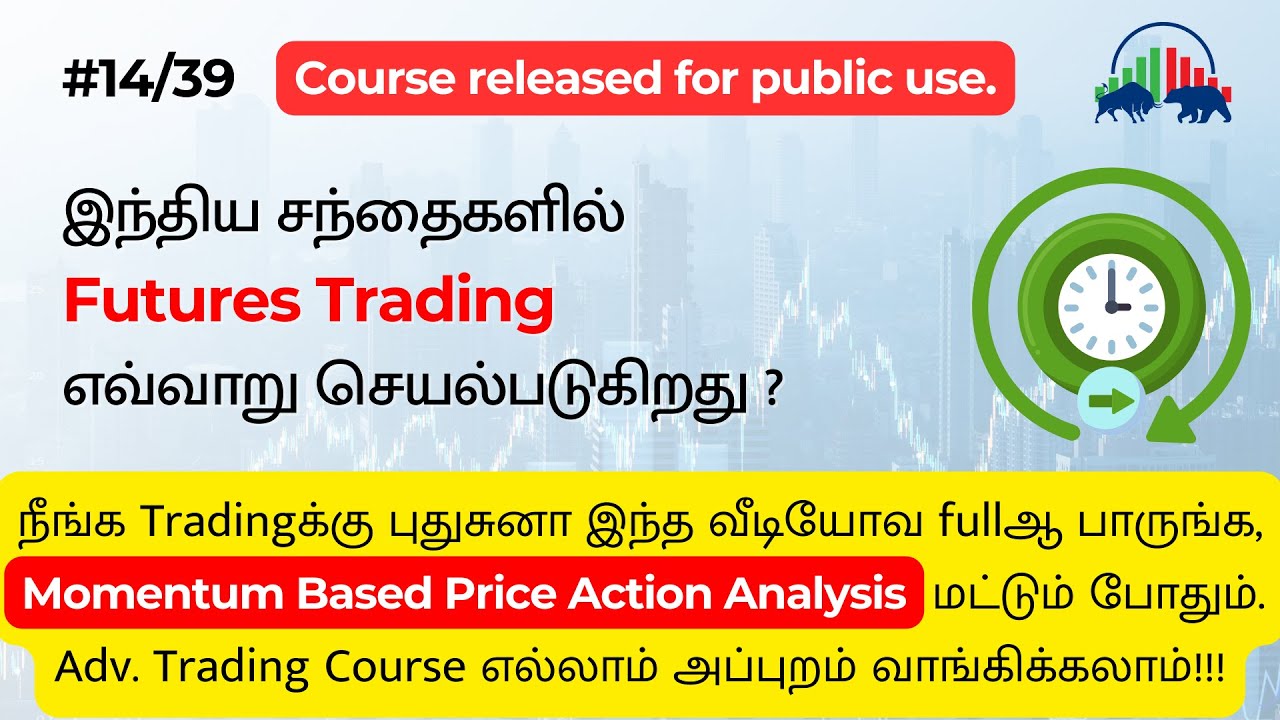 #14/39 Course released for public use.

இந்திய சந்தைகளில்
Futures Trading
எவ்வாறு செயல்படுகிறது ?

நீங்க Tradingக்கு புதுசுனா இந்த வீடியோவ fullஆ பாருங்க,
Momentum Based Price Action Analysis மட்டும் போதும்.
Adv. Trading Course எல்லாம் அப்புறம் வாங்கிக்கலாம்!!!